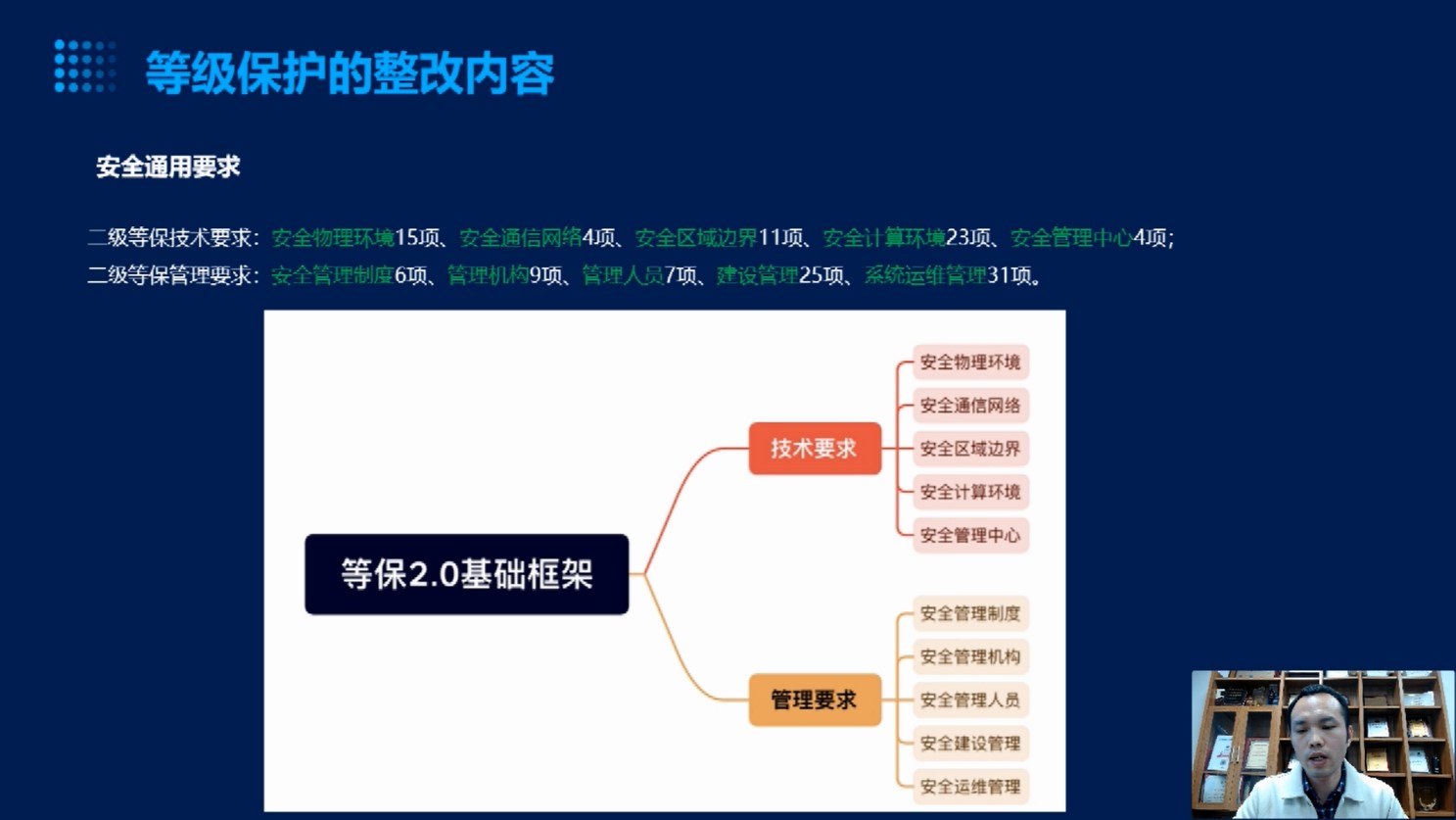 等级保护的整改内容

安全通用要求

二级等保技术要求：安全物理环境15项、安全通信网络4项、安全区域边界11项、安全计算环境23项、安全管理中心4项；
二级等保管理要求：安全管理制度6项、管理机构9项、管理人员7项、建设管理25项、系统运维管理31项。

等保2.0基础框架

技术要求

安全物理环境
安全通信网络
安全区域边界
安全计算环境
安全管理中心

管理要求

安全管理制度
安全管理机构
安全管理人员
安全建设管理
安全运维管理